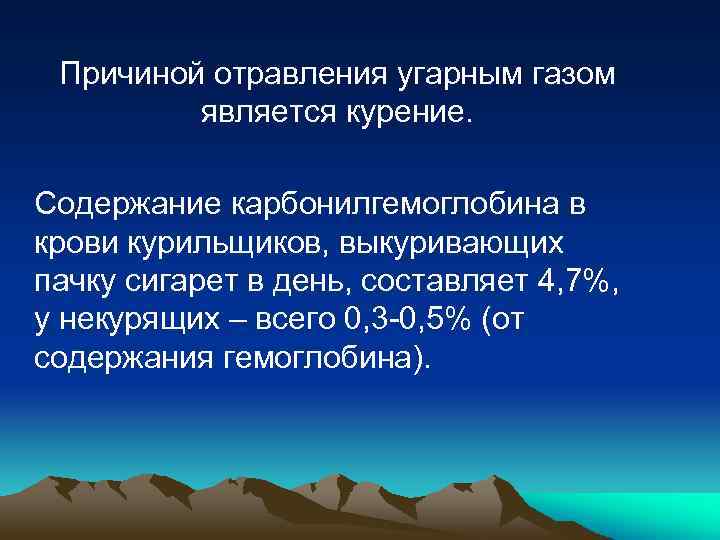 Причиной отравления угарным газом является курение.

Содержание карбонилгемоглобина в крови курильщиков, выкуривающих пачку сигарет в день, составляет 4,7%, у некурящих – всего 0,3-0,5% (от содержания гемоглобина).